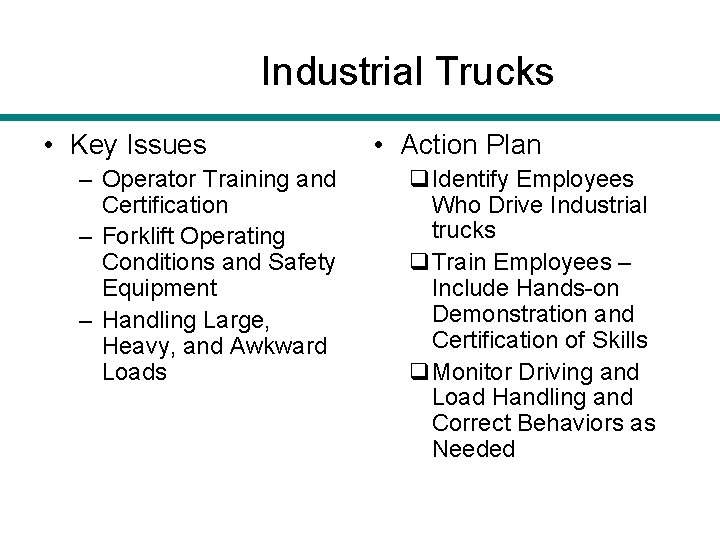 Industrial Trucks

• Key Issues
– Operator Training and Certification
– Forklift Operating Conditions and Safety Equipment
– Handling Large, Heavy, and Awkward Loads

• Action Plan
❑ Identify Employees Who Drive Industrial trucks
❑ Train Employees – Include Hands-on Demonstration and Certification of Skills
❑ Monitor Driving and Load Handling and Correct Behaviors as Needed